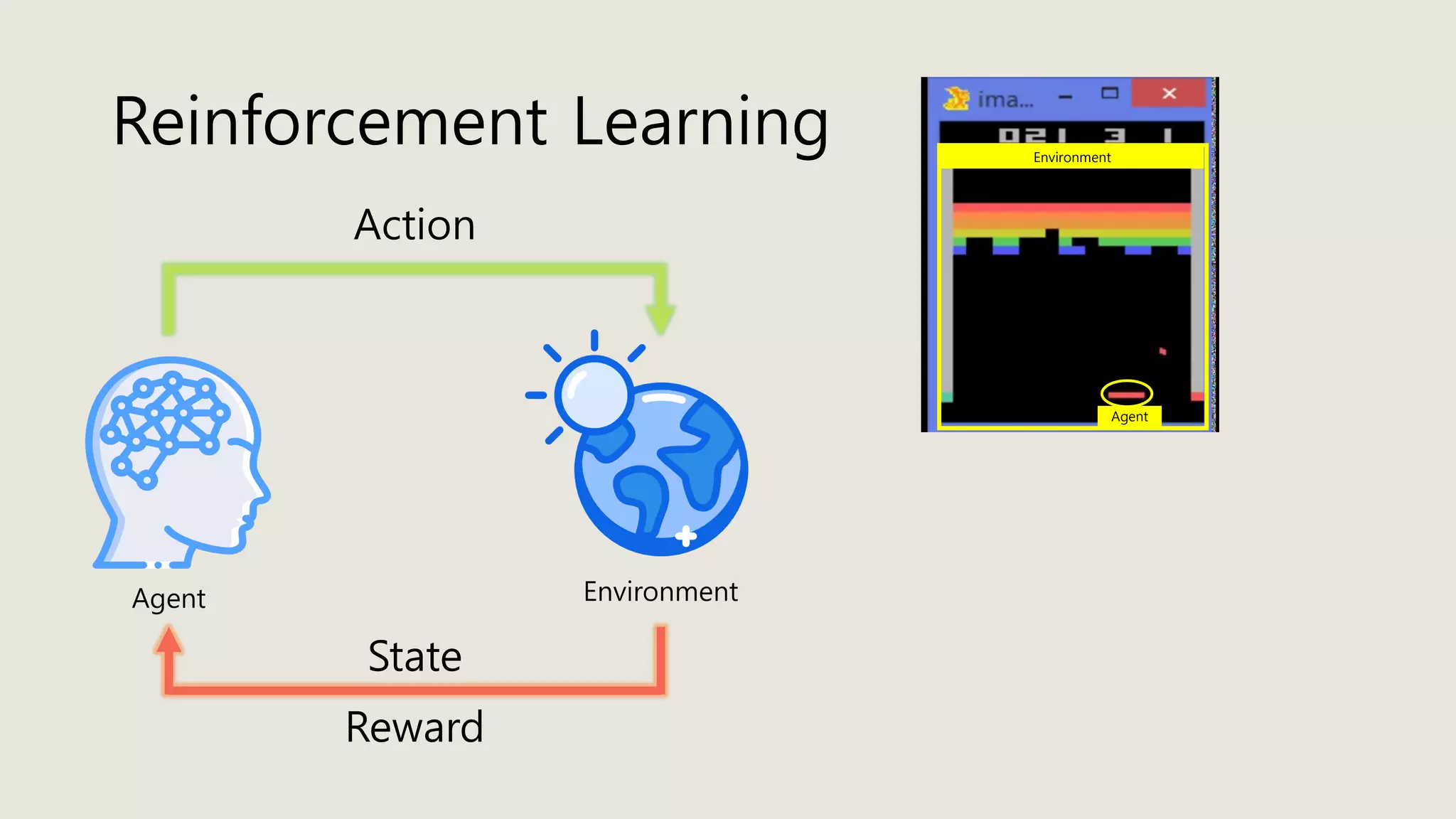 Reinforcement Learning

Action

Agent

Environment

State

Reward

ima...

021 3 1

Environment

Agent